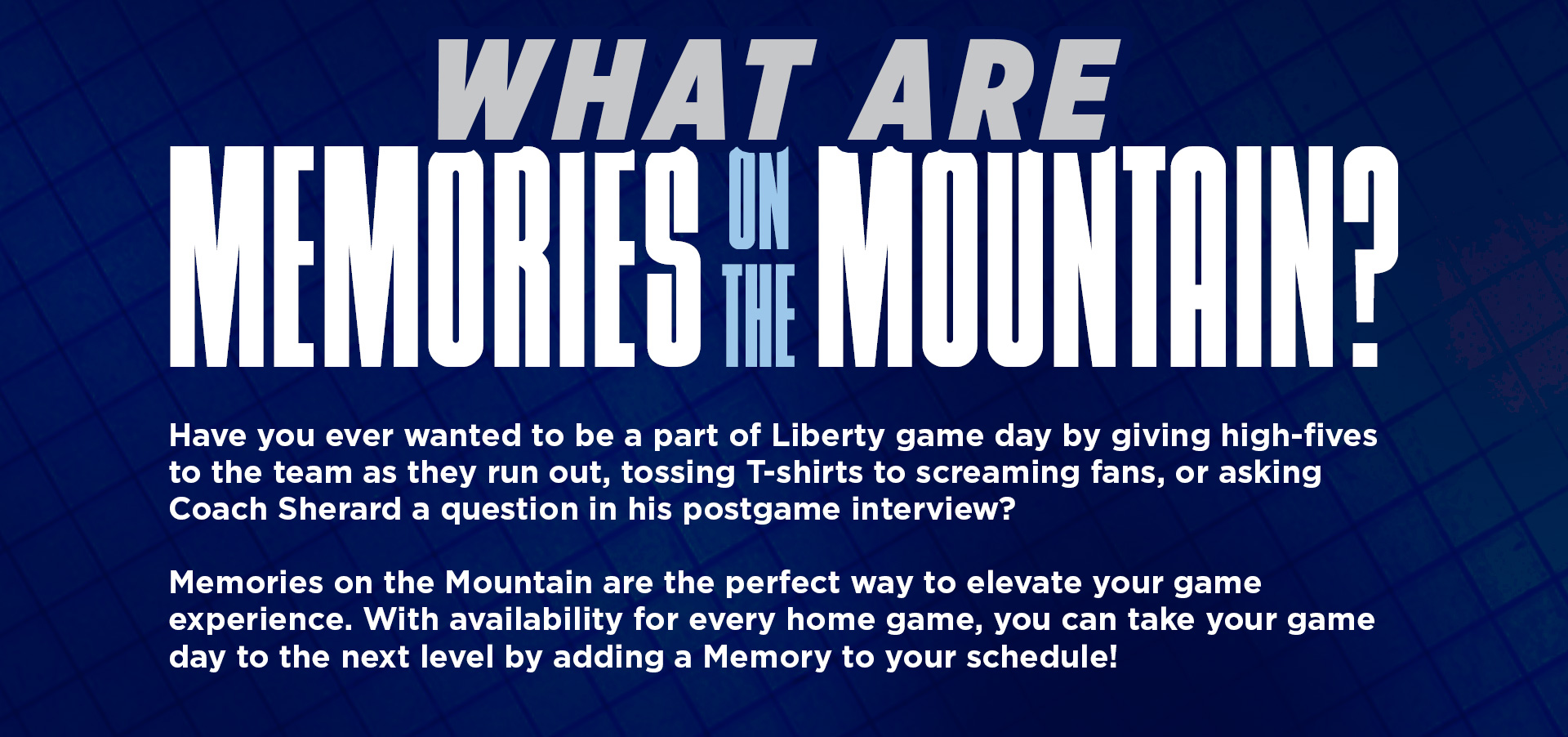 WHAT ARE
MEMORIES ON THE MOUNTAIN?

Have you ever wanted to be a part of Liberty game day by giving high-fives to the team as they run out, tossing T-shirts to screaming fans, or asking Coach Sherard a question in his postgame interview?

Memories on the Mountain are the perfect way to elevate your game experience. With availability for every home game, you can take your game day to the next level by adding a Memory to your schedule!